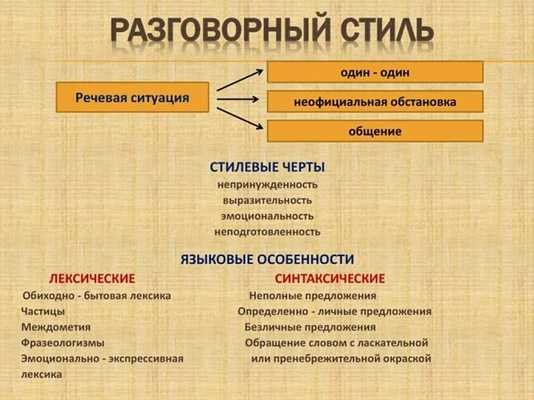 РАЗГОВОРНЫЙ СТИЛЬ

Речевая ситуация

один - один

неофициальная обстановка

общение

СТИЛЕВЫЕ ЧЕРТЫ

непринужденность

выразительность

эмоциональность

неподготовленность

ЯЗЫКОВЫЕ ОСОБЕННОСТИ

ЛЕКСИЧЕСКИЕ

Обиходно - бытовая лексика

Частицы

Междометия

Фразеологизмы

Эмоционально - экспрессивная лексика

СИНТАКСИЧЕСКИЕ

Неполные предложения

Определенно - личные предложения

Безличные предложения

Обращение словом с ласкательной или пренебрежительной окраской